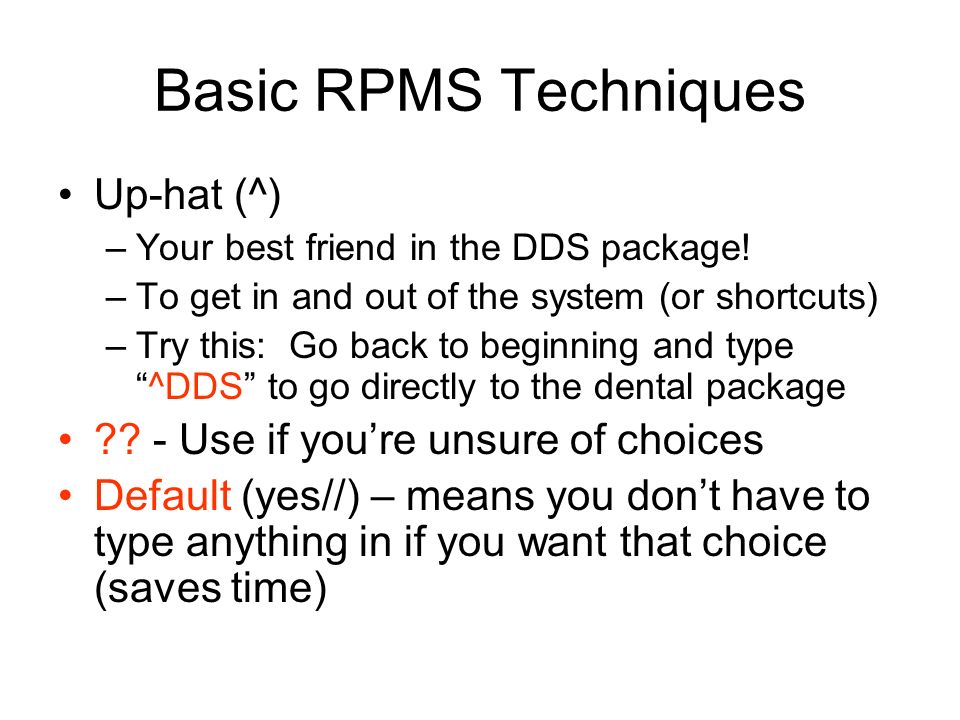 Basic RPMS Techniques

• Up-hat (^)
– Your best friend in the DDS package!
– To get in and out of the system (or shortcuts)
– Try this: Go back to beginning and type “^DDS” to go directly to the dental package

• ?? - Use if you’re unsure of choices

• Default (yes//) – means you don’t have to type anything in if you want that choice (saves time)